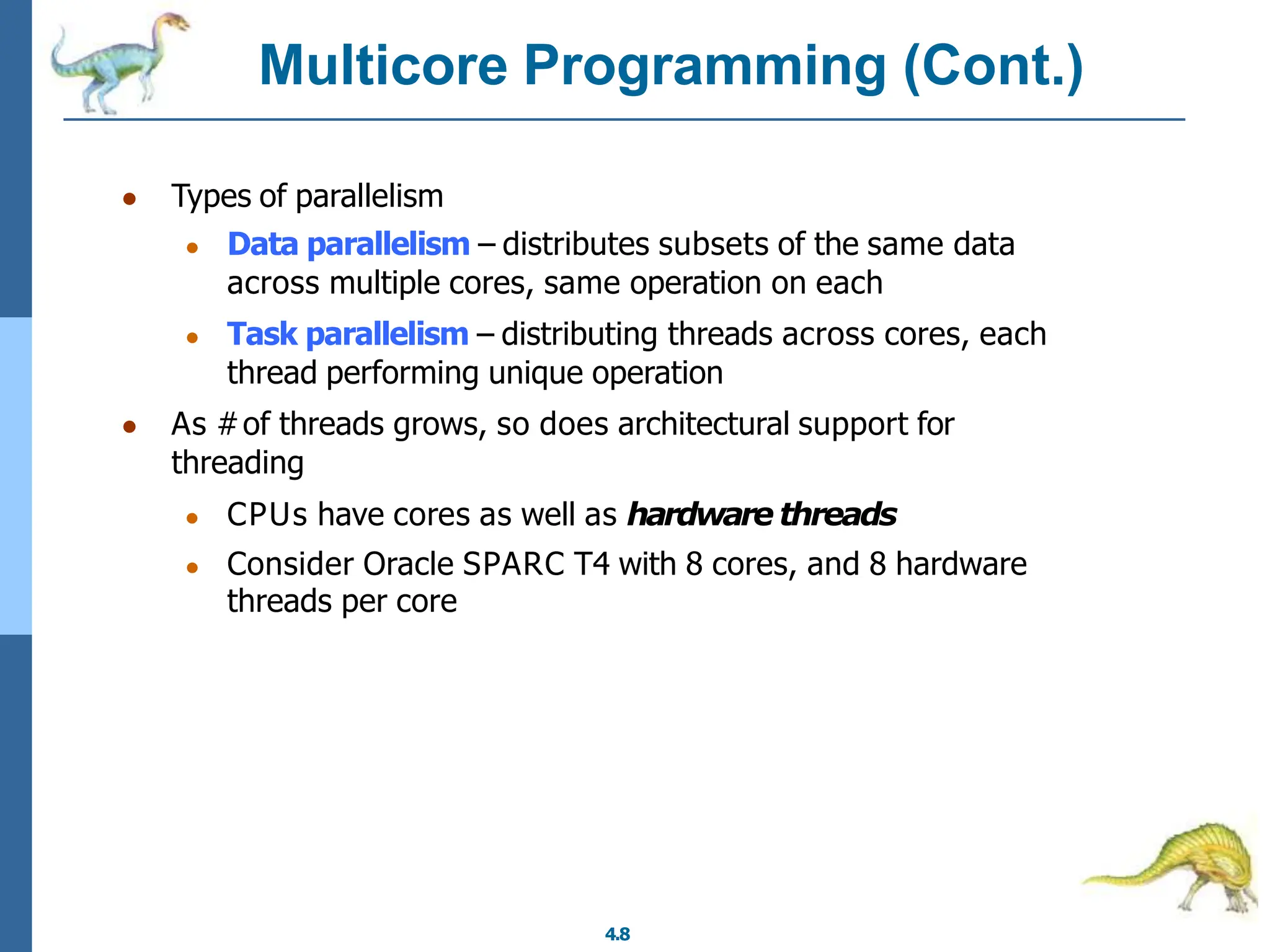 Multicore Programming (Cont.)

- Types of parallelism
  - Data parallelism – distributes subsets of the same data across multiple cores, same operation on each
  - Task parallelism – distributing threads across cores, each thread performing unique operation
- As # of threads grows, so does architectural support for threading
  - CPUs have cores as well as hardware threads
  - Consider Oracle SPARC T4 with 8 cores, and 8 hardware threads per core

4.8